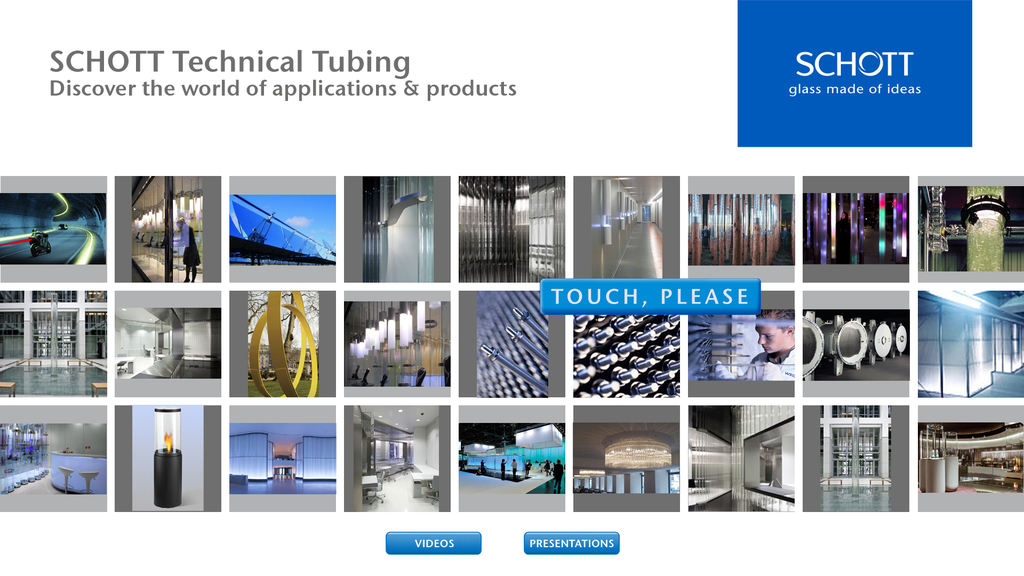 SCHOTT Technical Tubing
Discover the world of applications & products

SCHOTT
glass made of ideas

TOUCH, PLEASE

VIDEOS
PRESENTATIONS